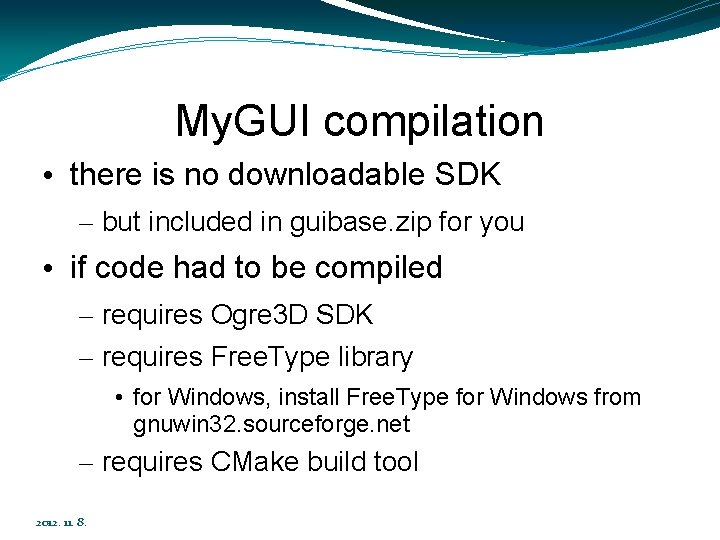 MyGUI compilation

• there is no downloadable SDK
– but included in guibase.zip for you

• if code had to be compiled
– requires Ogre3D SDK
– requires FreeType library
• for Windows, install FreeType for Windows from gnuwin32.sourceforge.net
– requires CMake build tool

2012. 11. 8.